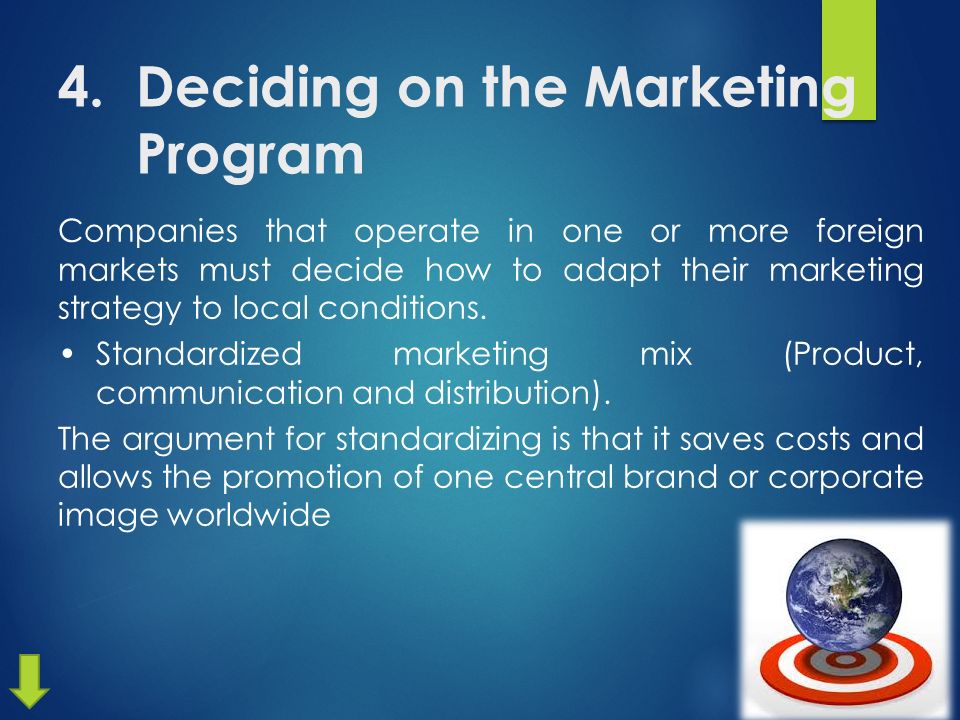 4. Deciding on the Marketing Program

Companies that operate in one or more foreign markets must decide how to adapt their marketing strategy to local conditions.

• Standardized marketing mix (Product, communication and distribution).

The argument for standardizing is that it saves costs and allows the promotion of one central brand or corporate image worldwide